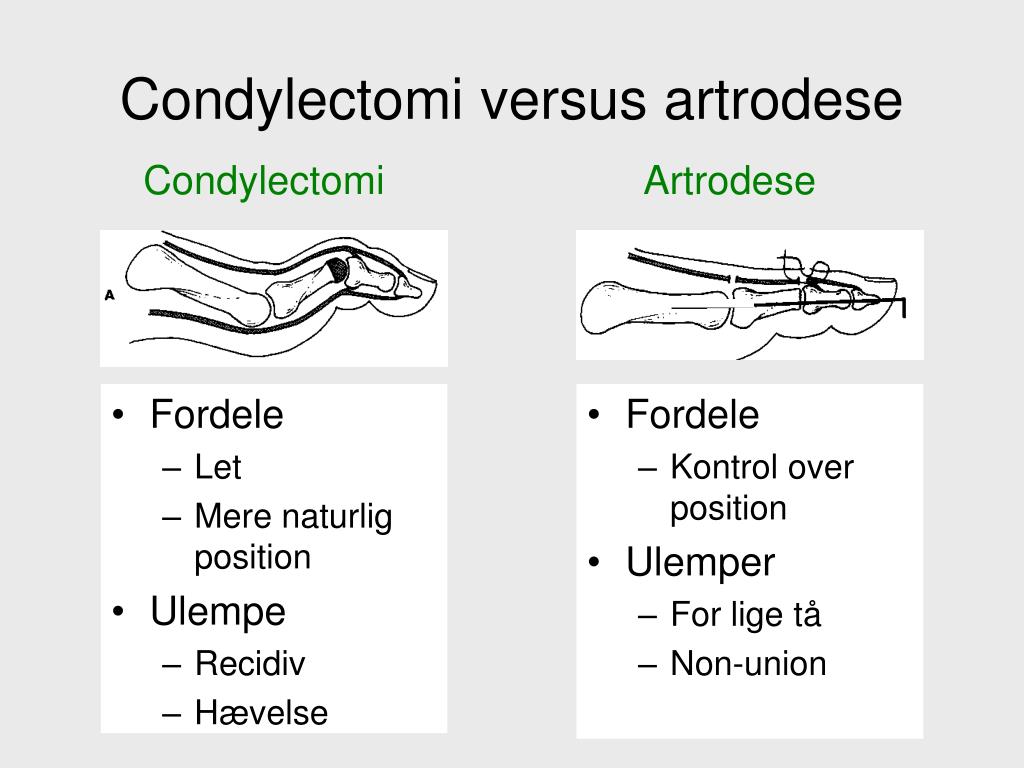 Condylectomi versus artrodese

Condylectomi

A

• Fordele
– Let
– Mere naturlig position
• Ulempe
– Recidiv
– Hævelse

Artrodese

• Fordele
– Kontrol over position
• Ulemper
– For lige tå
– Non-union